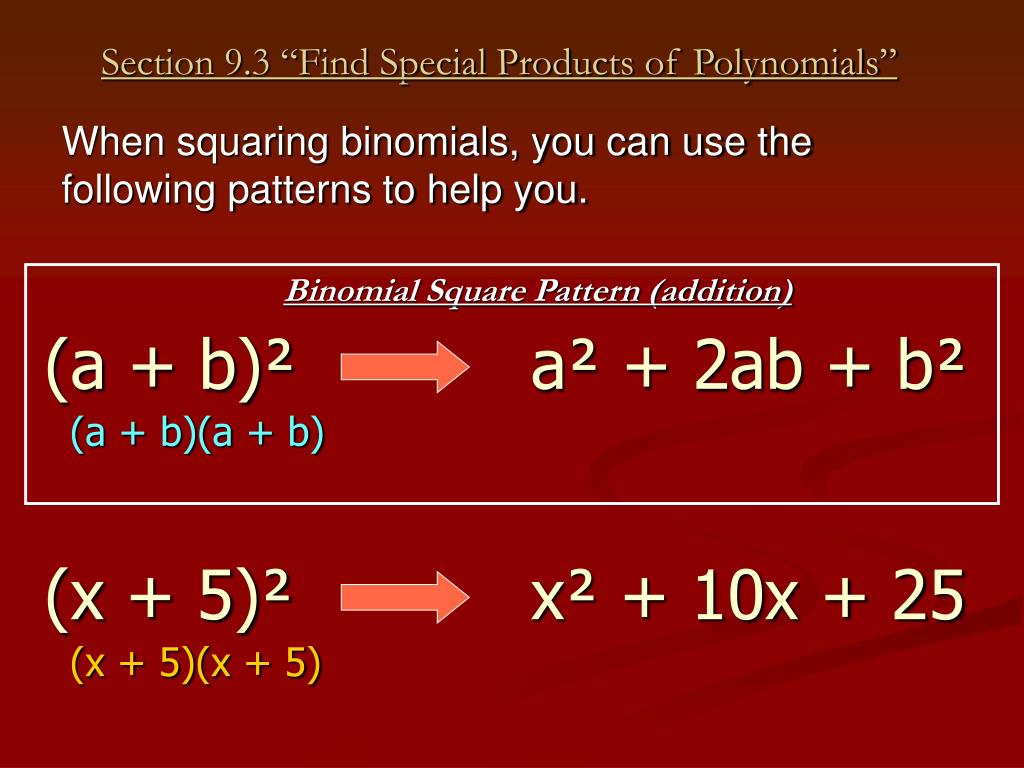 Section 9.3 “Find Special Products of Polynomials”

When squaring binomials, you can use the following patterns to help you.

Binomial Square Pattern (addition)

$(a + b)^2$ $a^2 + 2ab + b^2$

$(a + b)(a + b)$

$(x + 5)^2$ $x^2 + 10x + 25$

$(x + 5)(x + 5)$